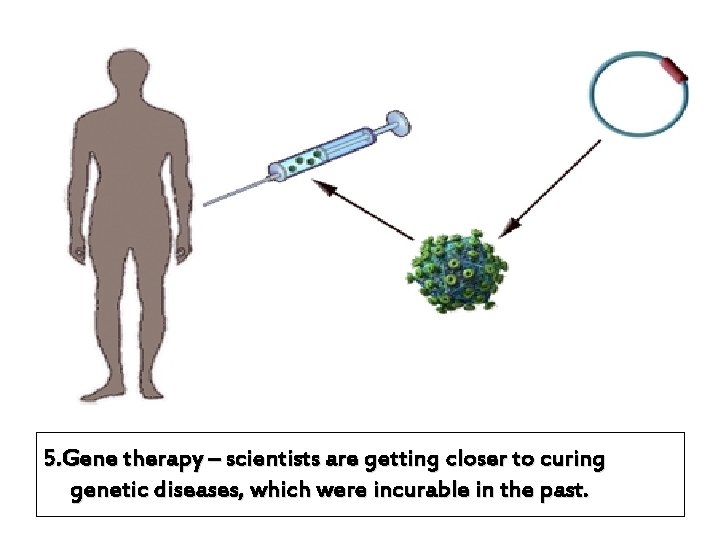 5.Gene therapy – scientists are getting closer to curing genetic diseases, which were incurable in the past.